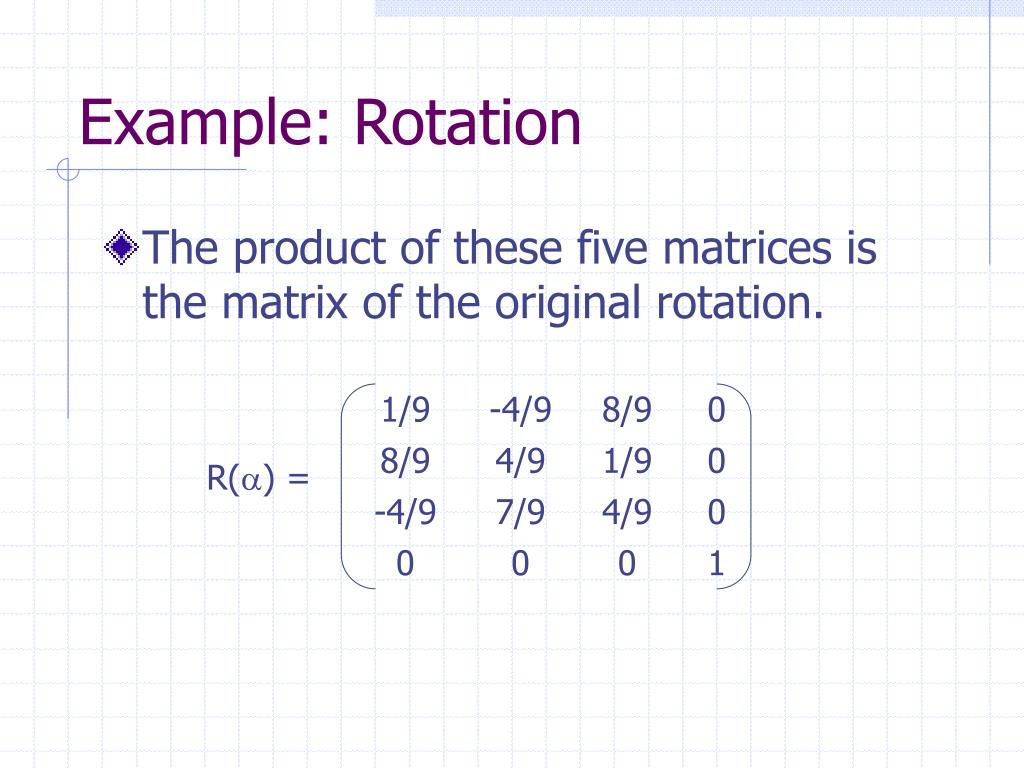 Example: Rotation

The product of these five matrices is the matrix of the original rotation.

$R(\alpha) = \begin{pmatrix} 1/9 & -4/9 & 8/9 & 0 \\ 8/9 & 4/9 & 1/9 & 0 \\ -4/9 & 7/9 & 4/9 & 0 \\ 0 & 0 & 0 & 1 \end{pmatrix}$